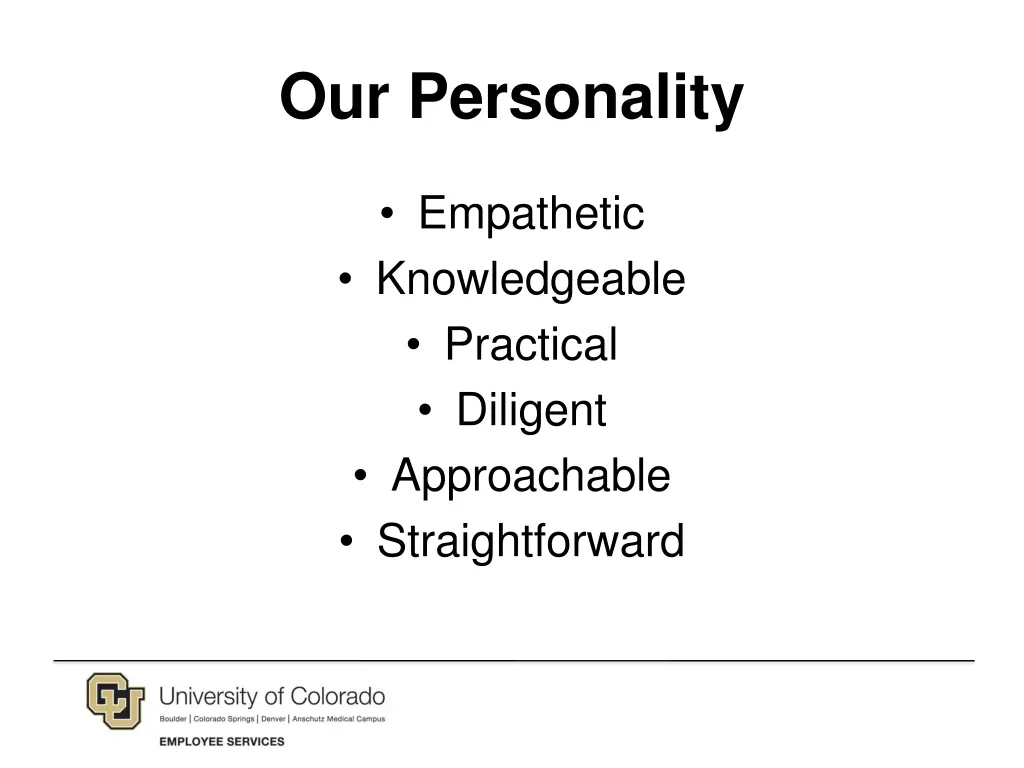 Our Personality

• Empathetic
• Knowledgeable
• Practical
• Diligent
• Approachable
• Straightforward

University of Colorado
Boulder | Colorado Springs | Denver | Anschutz Medical Campus
EMPLOYEE SERVICES